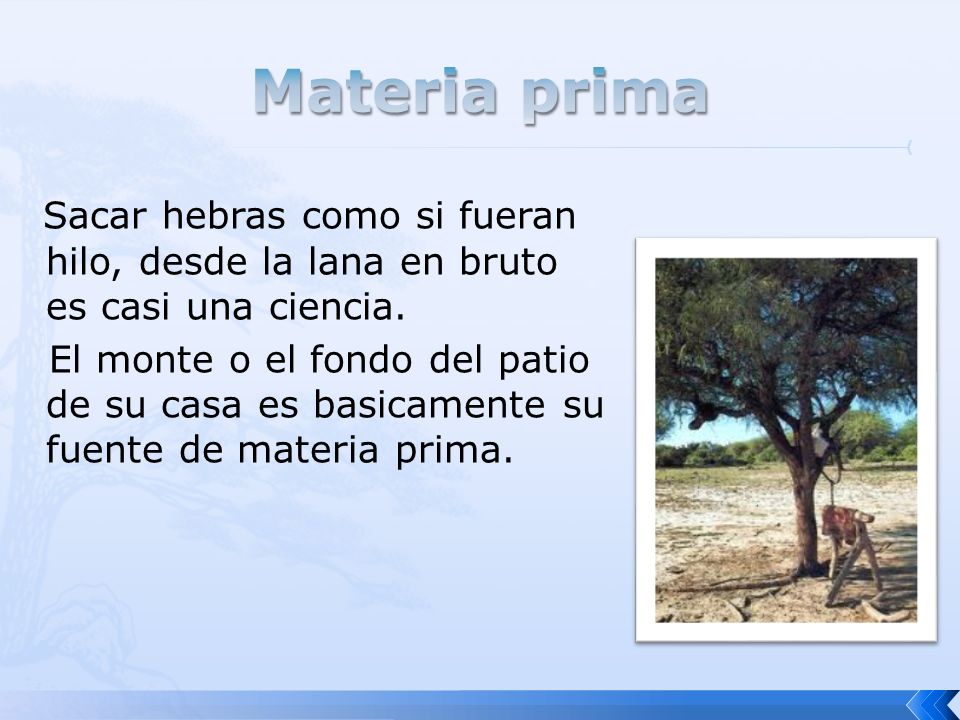 Materia prima

Sacar hebras como si fueran hilo, desde la lana en bruto es casi una ciencia.

El monte o el fondo del patio de su casa es basicamente su fuente de materia prima.